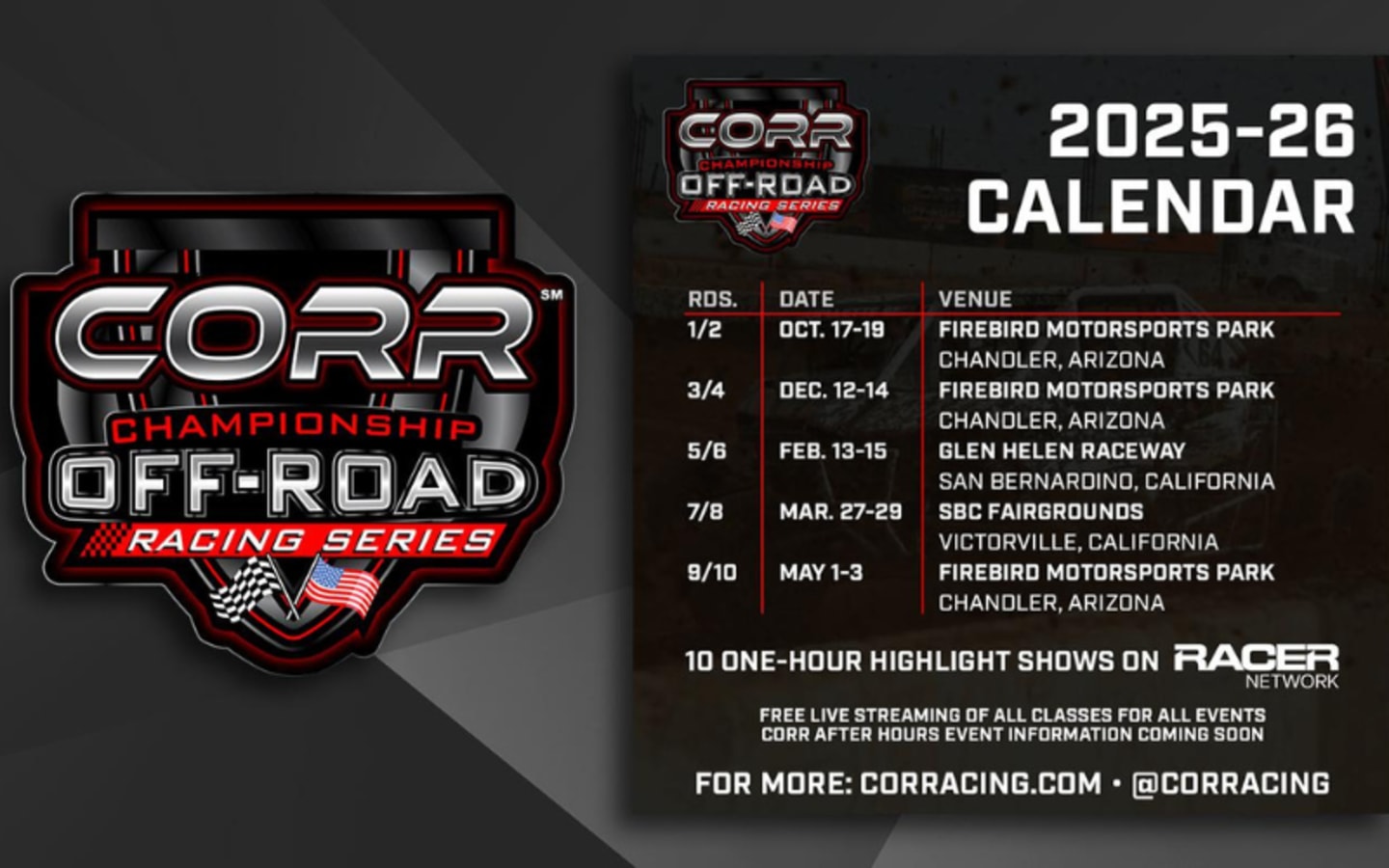 CORR℠
CHAMPIONSHIP
OFF-ROAD
RACING SERIES

CORR
CHAMPIONSHIP
OFF-ROAD
RACING SERIES

2025-26
CALENDAR

| RDS. | DATE | VENUE |
|---|---|---|
| 1/2 | OCT. 17-19 | FIREBIRD MOTORSPORTS PARK CHANDLER, ARIZONA |
| 3/4 | DEC. 12-14 | FIREBIRD MOTORSPORTS PARK CHANDLER, ARIZONA |
| 5/6 | FEB. 13-15 | GLEN HELEN RACEWAY SAN BERNARDINO, CALIFORNIA |
| 7/8 | MAR. 27-29 | SBC FAIRGROUNDS VICTORVILLE, CALIFORNIA |
| 9/10 | MAY 1-3 | FIREBIRD MOTORSPORTS PARK CHANDLER, ARIZONA |

10 ONE-HOUR HIGHLIGHT SHOWS ON RACER NETWORK

FREE LIVE STREAMING OF ALL CLASSES FOR ALL EVENTS
CORR AFTER HOURS EVENT INFORMATION COMING SOON

FOR MORE: CORRACING.COM • @CORRACING